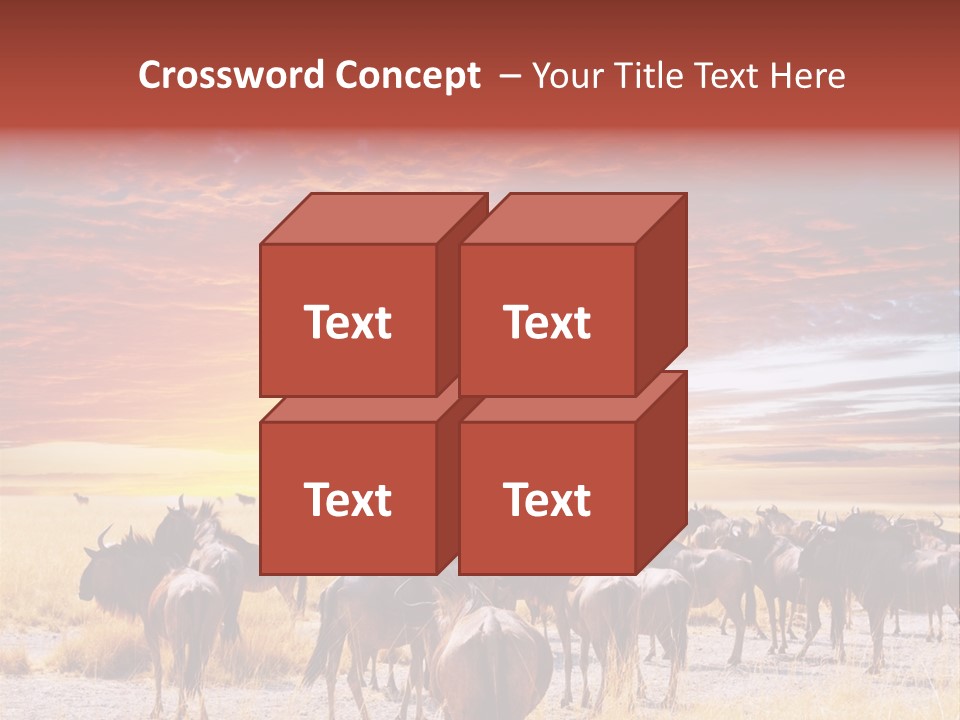 Crossword Concept – Your Title Text Here

Text

Text

Text

Text